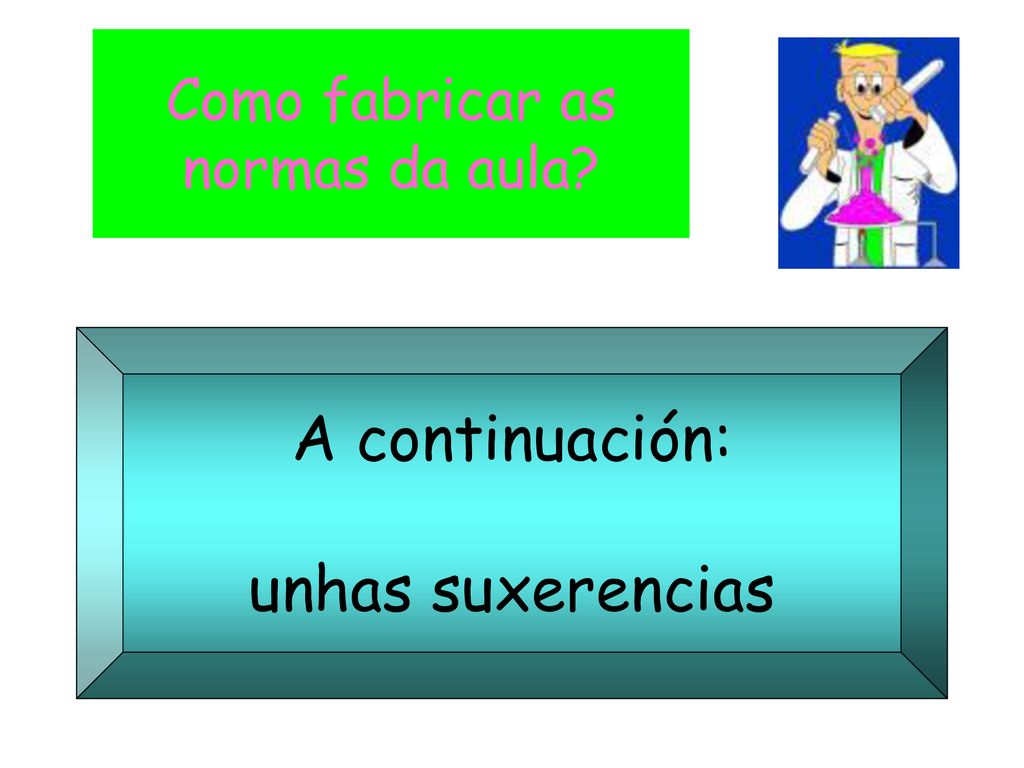 Como fabricar as normas da aula?

A continuación:

unhas suxerencias